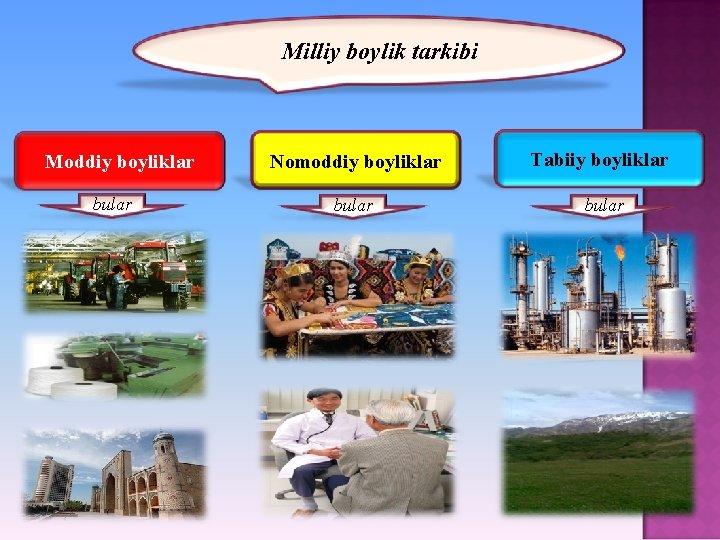 Milliy boylik tarkibi

Moddiy boyliklar

bular

Nomoddiy boyliklar

bular

Tabiiy boyliklar

bular